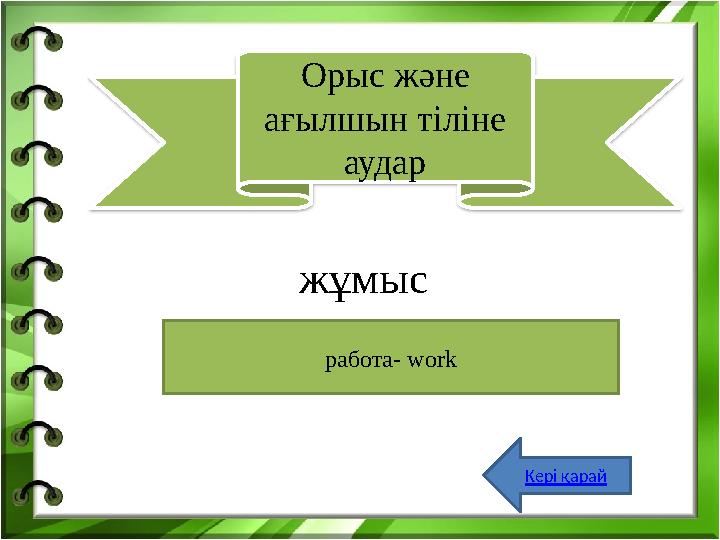 Орыс және ағылшын тіліне аудар

жұмыс

работа- work

Кері қарай